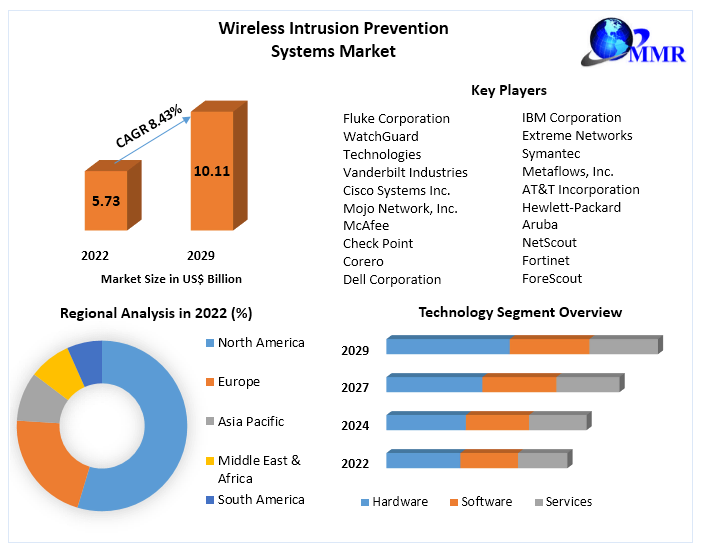 Wireless Intrusion Prevention Systems Market

MMR

CAGR 8.43%

5.73

10.11

2022

2029

Market Size in US$ Billion

Key Players

Fluke Corporation
WatchGuard Technologies
Vanderbilt Industries
Cisco Systems Inc.
Mojo Network, Inc.
McAfee
Check Point
Corero
Dell Corporation

IBM Corporation
Extreme Networks
Symantec
Metaflows, Inc.
AT&T Incorporation
Hewlett-Packard
Aruba
NetScout
Fortinet
ForeScout

Regional Analysis in 2022 (%)

North America
Europe
Asia Pacific
Middle East & Africa
South America

Technology Segment Overview

2029
2027
2024
2022

Hardware
Software
Services